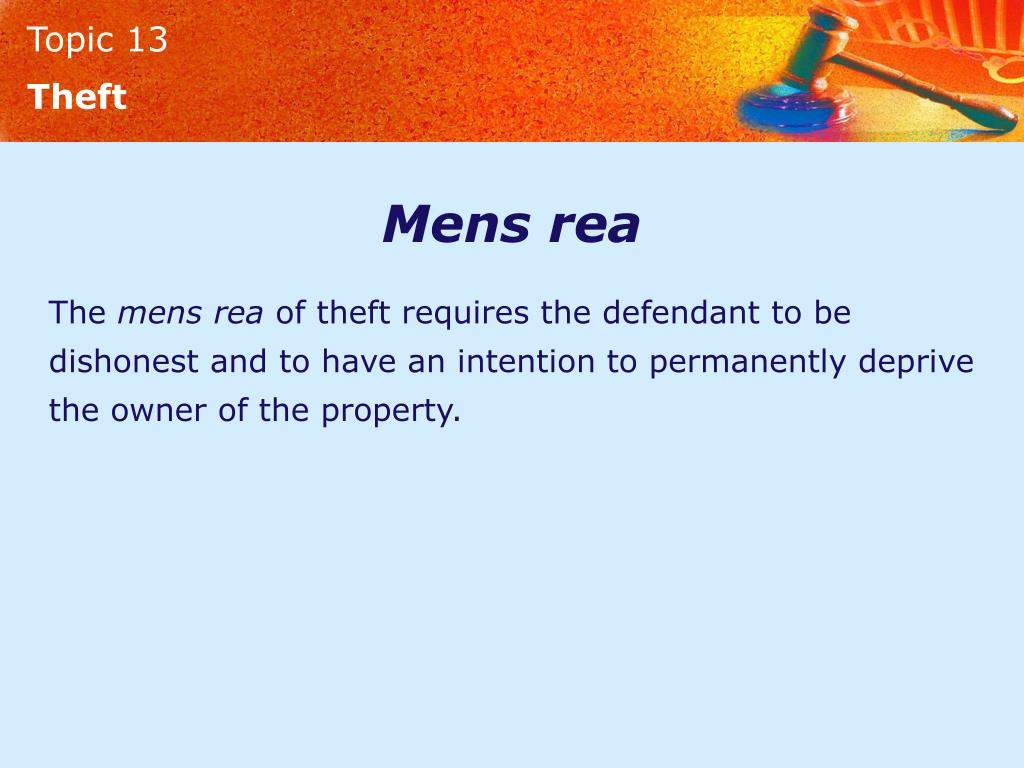 Topic 13

Theft

Mens rea

The mens rea of theft requires the defendant to be dishonest and to have an intention to permanently deprive the owner of the property.